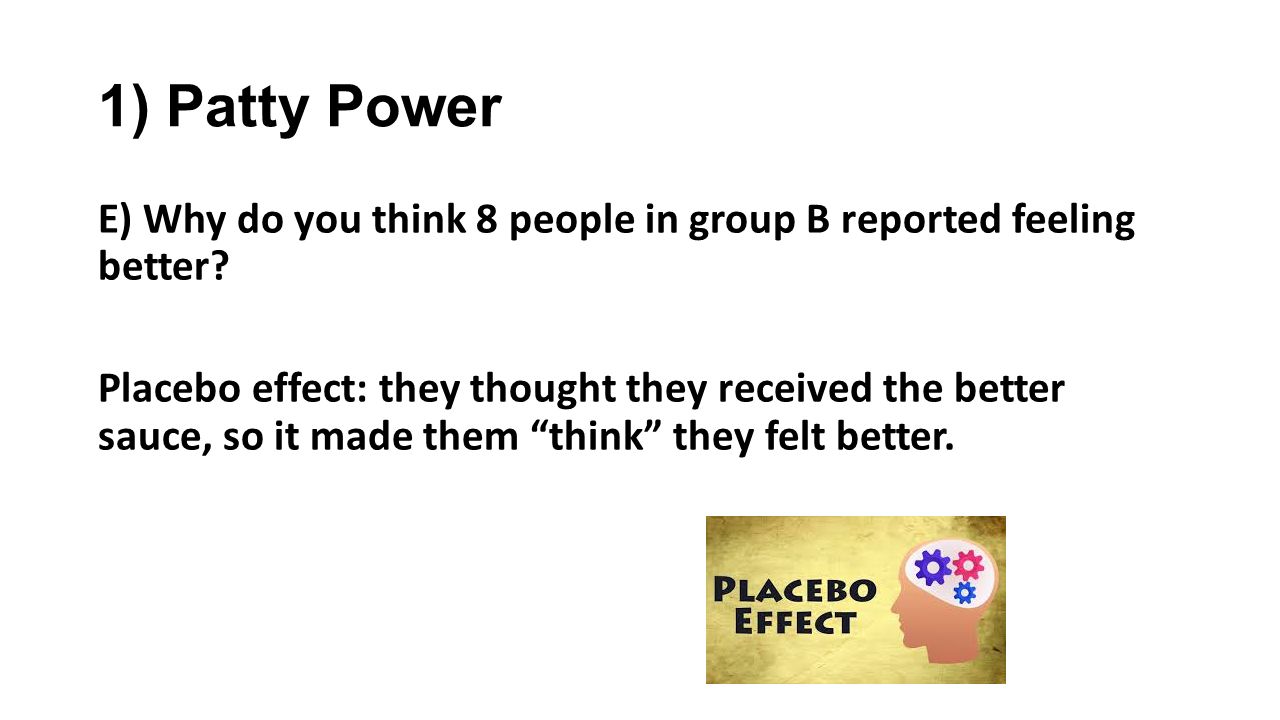 1) Patty Power

E) Why do you think 8 people in group B reported feeling better?

Placebo effect: they thought they received the better sauce, so it made them “think” they felt better.

PLACEBO EFFECT